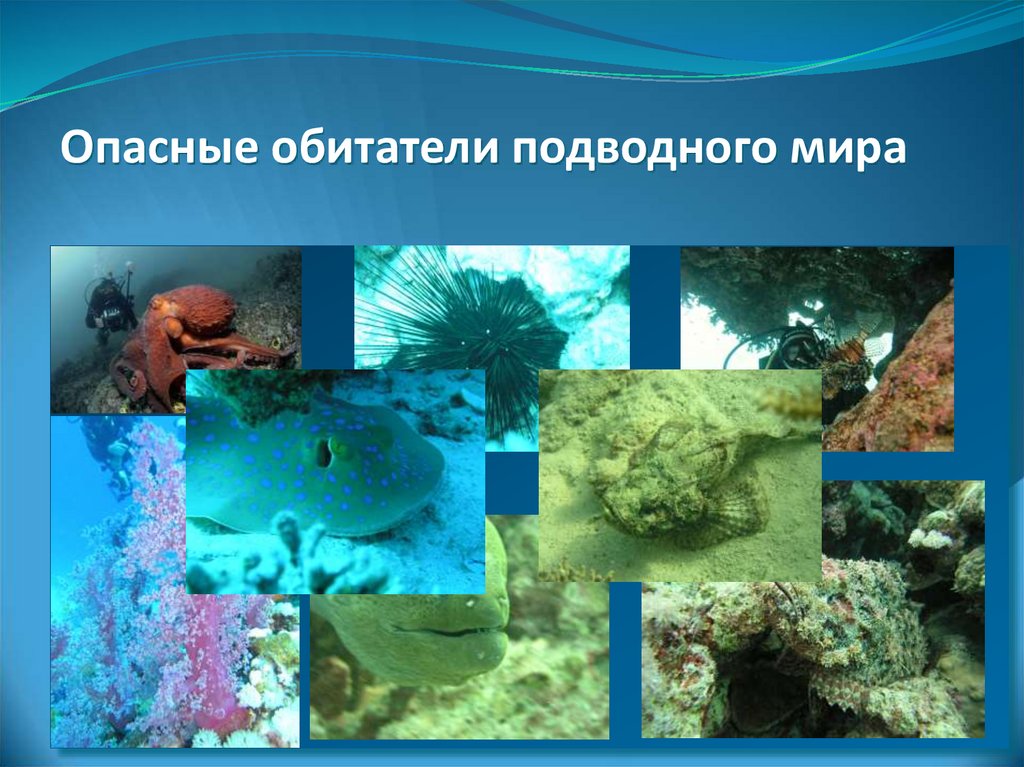 Опасные обитатели подводного мира